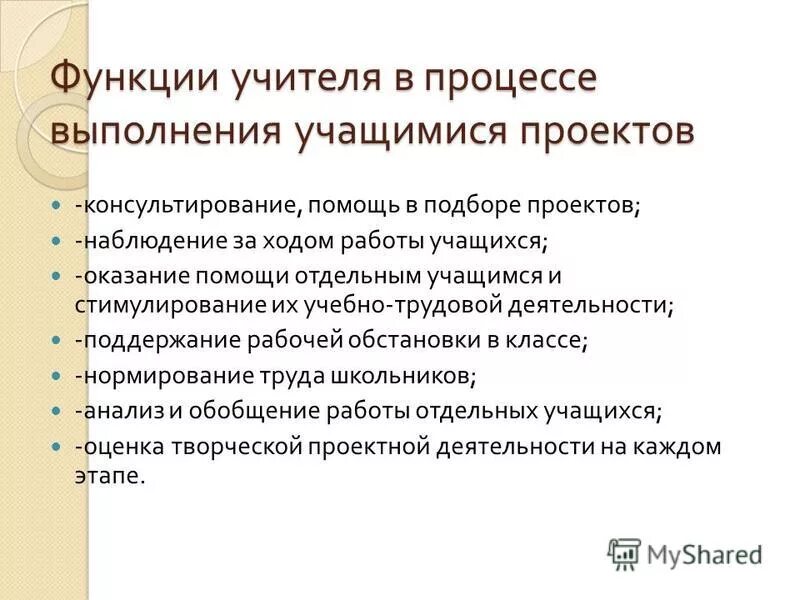 Функции учителя в процессе выполнения учащимися проектов

- -консультирование, помощь в подборе проектов;
- -наблюдение за ходом работы учащихся;
- -оказание помощи отдельным учащимся и стимулирование их учебно-трудовой деятельности;
- -поддержание рабочей обстановки в классе;
- -нормирование труда школьников;
- -анализ и обобщение работы отдельных учащихся;
- -оценка творческой проектной деятельности на каждом этапе.

MyShared